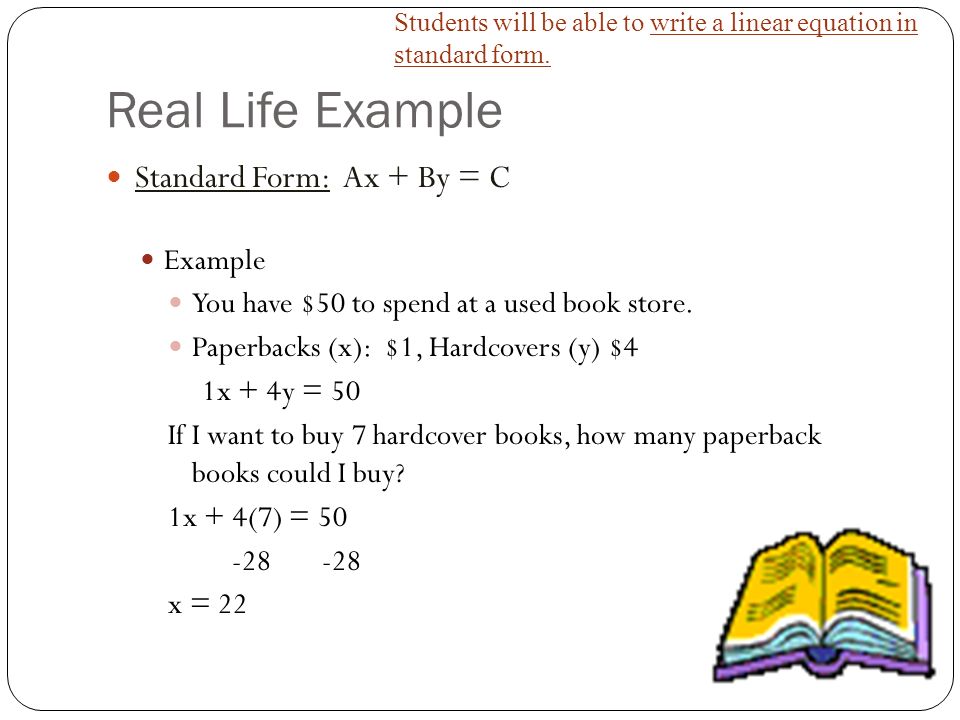 Students will be able to write a linear equation in standard form.

Real Life Example

Standard Form: $Ax + By = C$

Example

You have \$50 to spend at a used book store.

Paperbacks (x): \$1, Hardcovers (y) \$4

$1x + 4y = 50$

If I want to buy 7 hardcover books, how many paperback books could I buy?

$1x + 4(7) = 50$

$-28 \quad -28$

$x = 22$